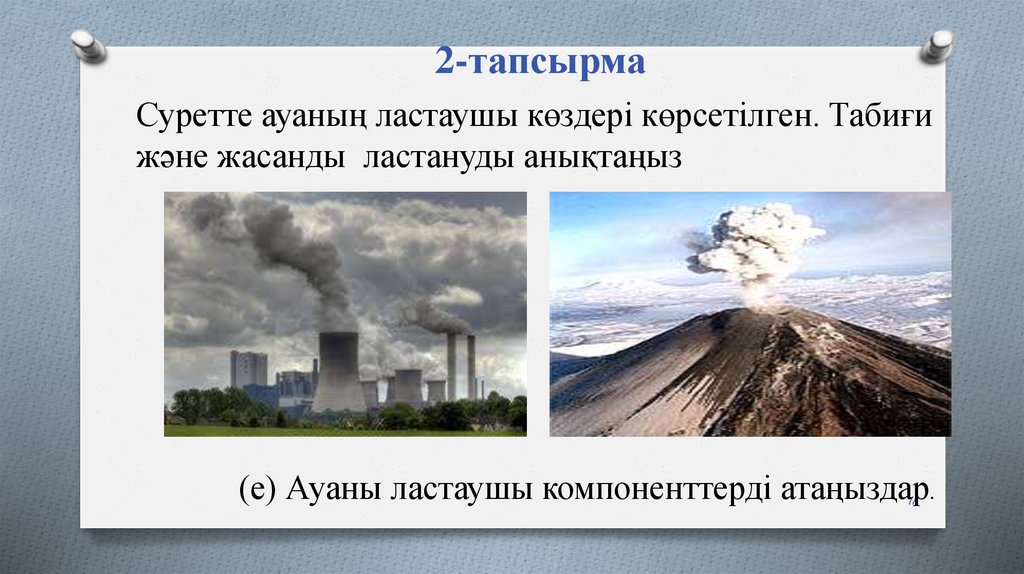 2-тапсырма

Суретте ауаның ластаушы көздері көрсетілген. Табиғи және жасанды ластануды анықтаңыз

(е) Ауаны ластаушы компоненттерді атаңыздар.